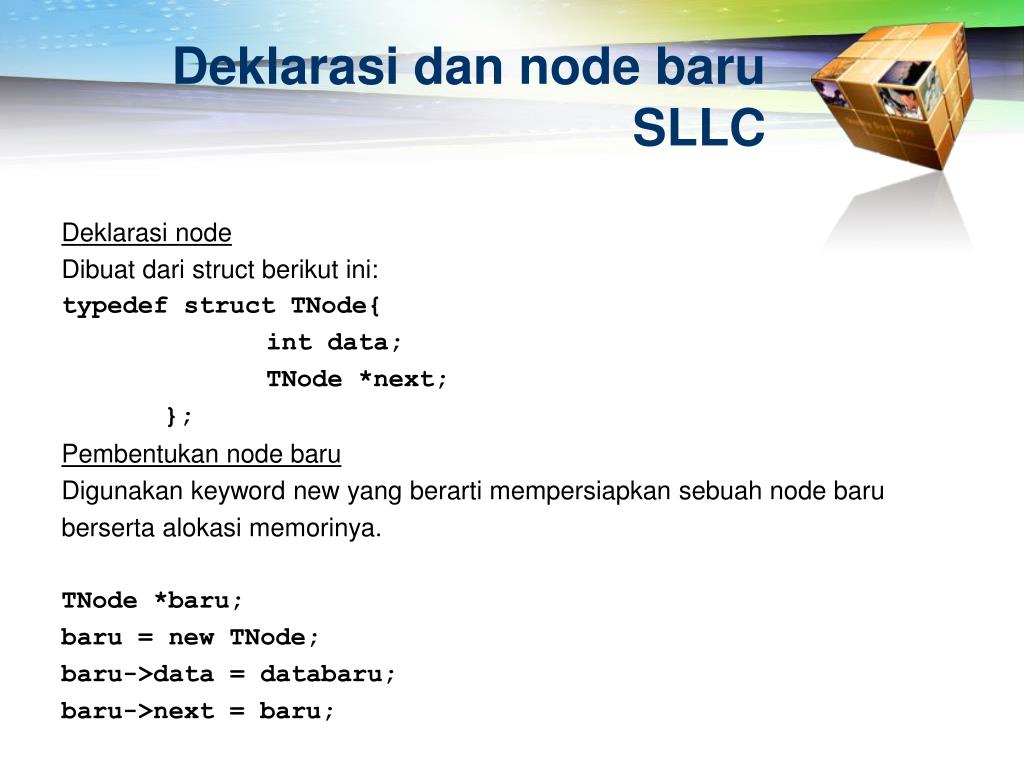 Deklarasi dan node baru SLLC

Deklarasi node
Dibuat dari struct berikut ini:
typedef struct TNode{
int data;
TNode *next;
};

Pembentukan node baru
Digunakan keyword new yang berarti mempersiapkan sebuah node baru berserta alokasi memorinya.

TNode *baru;
baru = new TNode;
baru->data = databaru;
baru->next = baru;